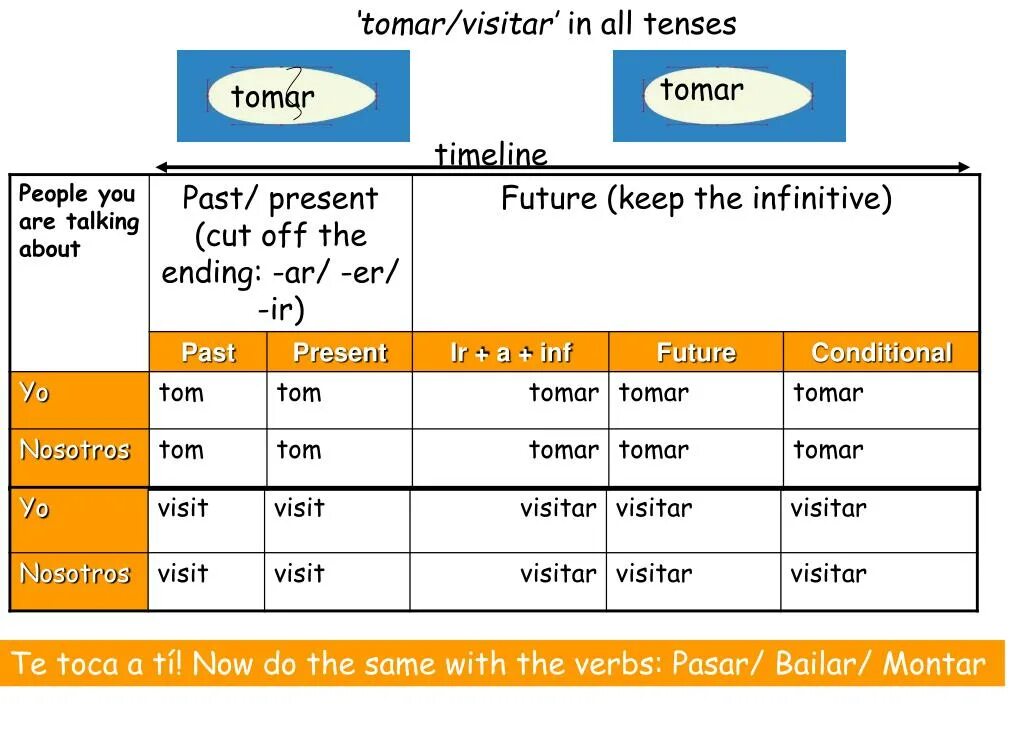 'tomar/visitar' in all tenses

tomar

tomar

timeline

| People you are talking about | Past/ present (cut off the ending: -ar/ -er/ -ir) | | Future (keep the infinitive) | | |
|---|---|---|---|---|---|
| | Past | Present | Ir + a + inf | Future | Conditional |
| Yo | tom | tom | tomar | tomar | tomar |
| Nosotros | tom | tom | tomar | tomar | tomar |
| Yo | visit | visit | visitar | visitar | visitar |
| Nosotros | visit | visit | visitar | visitar | visitar |

Te toca a tí! Now do the same with the verbs: Pasar/ Bailar/ Montar